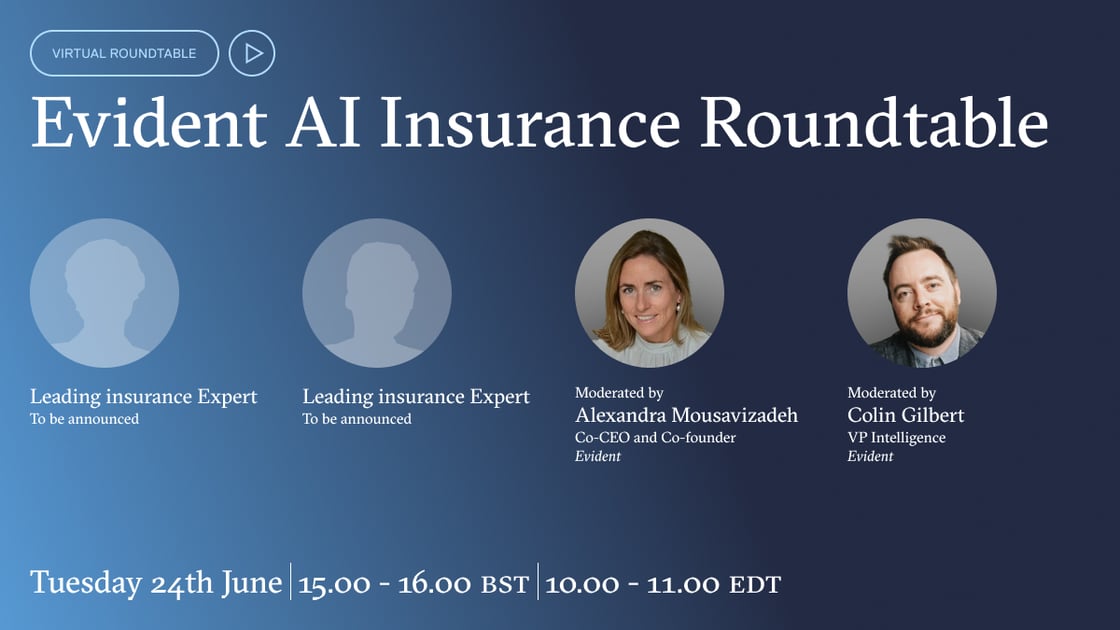 VIRTUAL ROUNDTABLE

Evident AI Insurance Roundtable

Leading insurance Expert
To be announced

Leading insurance Expert
To be announced

Moderated by
Alexandra Mousavizadeh
Co-CEO and Co-founder
Evident

Moderated by
Colin Gilbert
VP Intelligence
Evident

Tuesday 24th June | 15.00 - 16.00 BST | 10.00 - 11.00 EDT